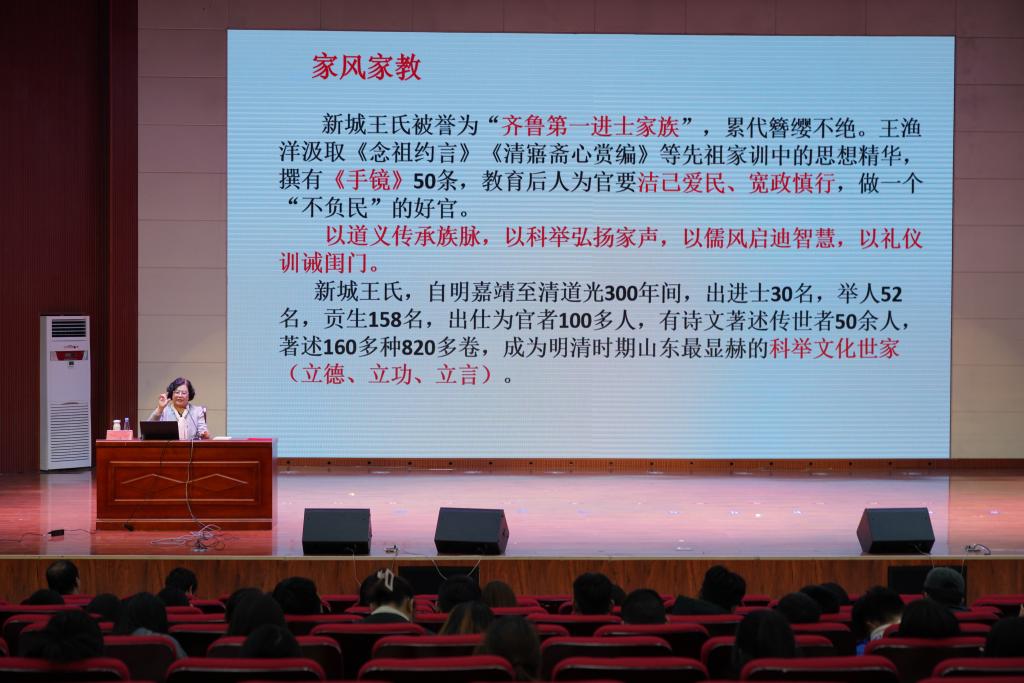 家风家教

新城王氏被誉为“齐鲁第一进士家族”，累代簪缨不绝。王渔洋汲取《念祖约言》《清寤斋心赏编》等先祖家训中的思想精华，撰有《手镜》50条，教育后人为官要洁己爱民、宽政慎行，做一个“不负民”的好官。

以道义传承族脉，以科举弘扬家声，以儒风启迪智慧，以礼仪训诫闺门。

新城王氏，自明嘉靖至清道光300年间，出进士30名，举人52名，贡生158名，出仕为官者100多人，有诗文著述传世者50余人，著述160多种820多卷，成为明清时期山东最显赫的科举文化世家（立德、立功、立言）。